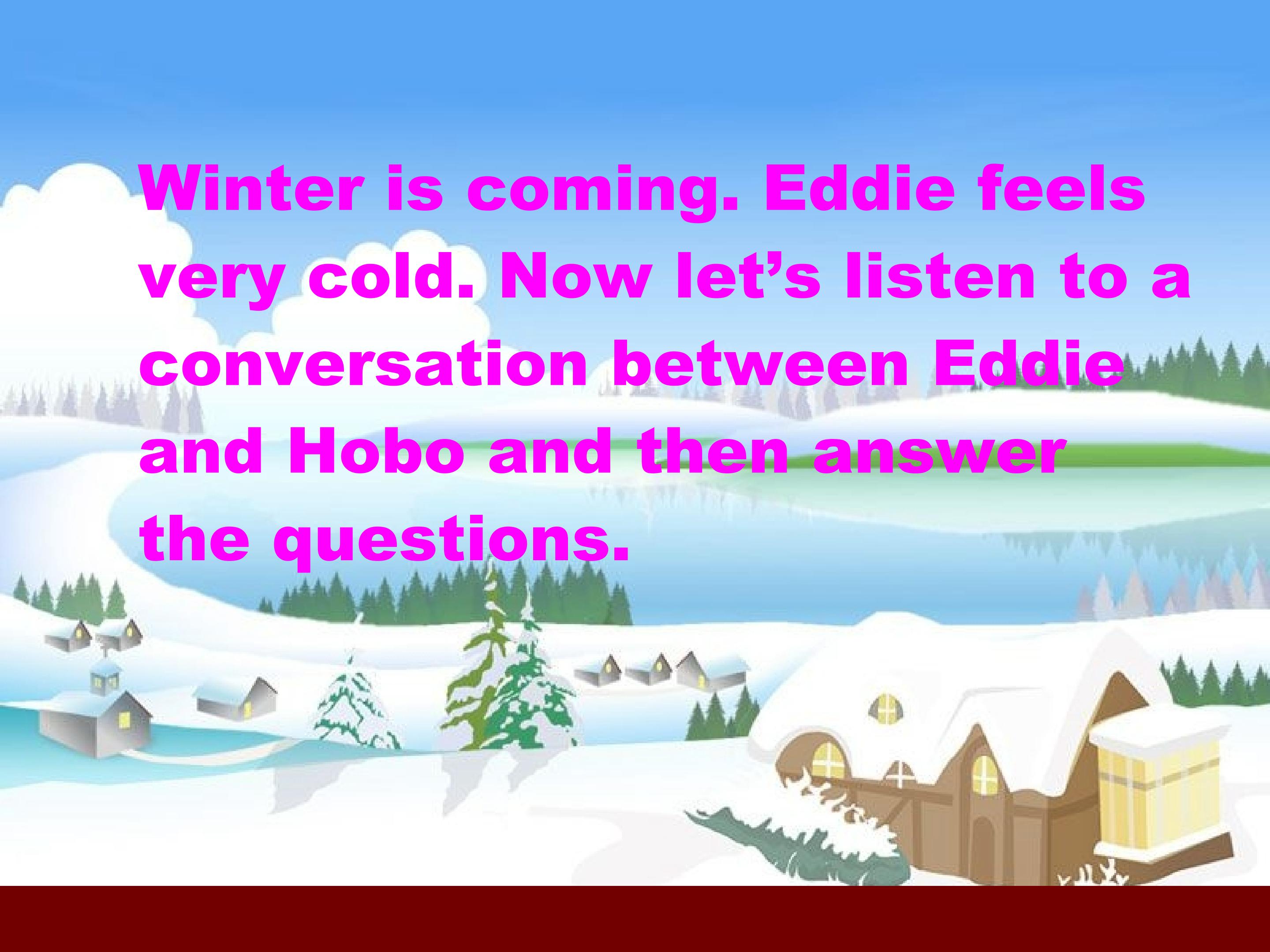 Winter is coming. Eddie feels very cold. Now let’s listen to a conversation between Eddie and Hobo and then answer the questions.